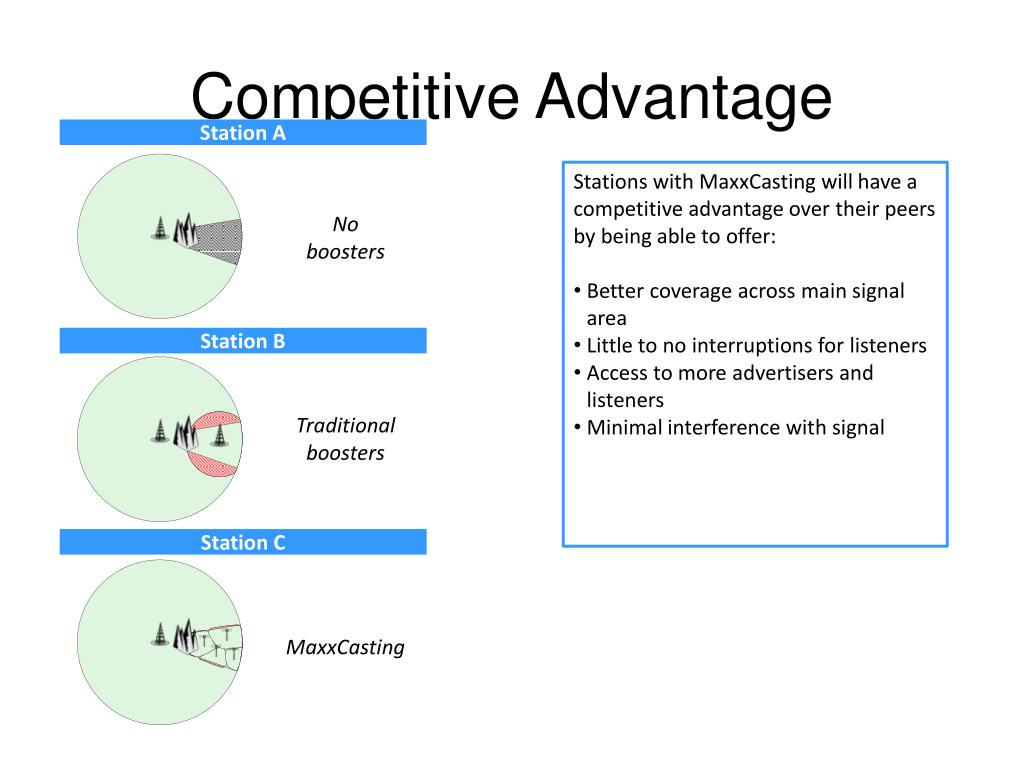 Competitive Advantage

Station A

No boosters

Station B

Traditional boosters

Station C

MaxxCasting

Stations with MaxxCasting will have a competitive advantage over their peers by being able to offer:

• Better coverage across main signal area
• Little to no interruptions for listeners
• Access to more advertisers and listeners
• Minimal interference with signal